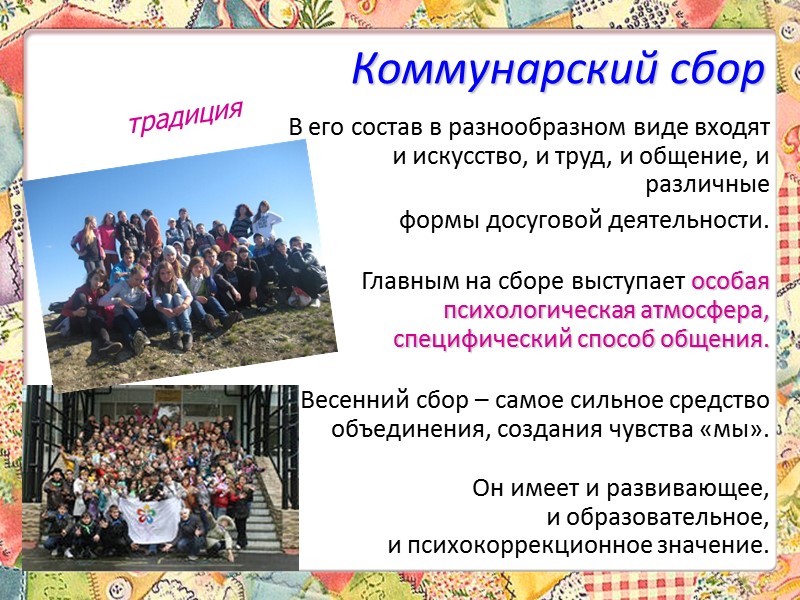 Коммунарский сбор

традиция

В его состав в разнообразном виде входят и искусство, и труд, и общение, и различные

формы досуговой деятельности.

Главным на сборе выступает особая психологическая атмосфера, специфический способ общения.

Весенний сбор – самое сильное средство объединения, создания чувства «мы».

Он имеет и развивающее, и образовательное, и психокоррекционное значение.